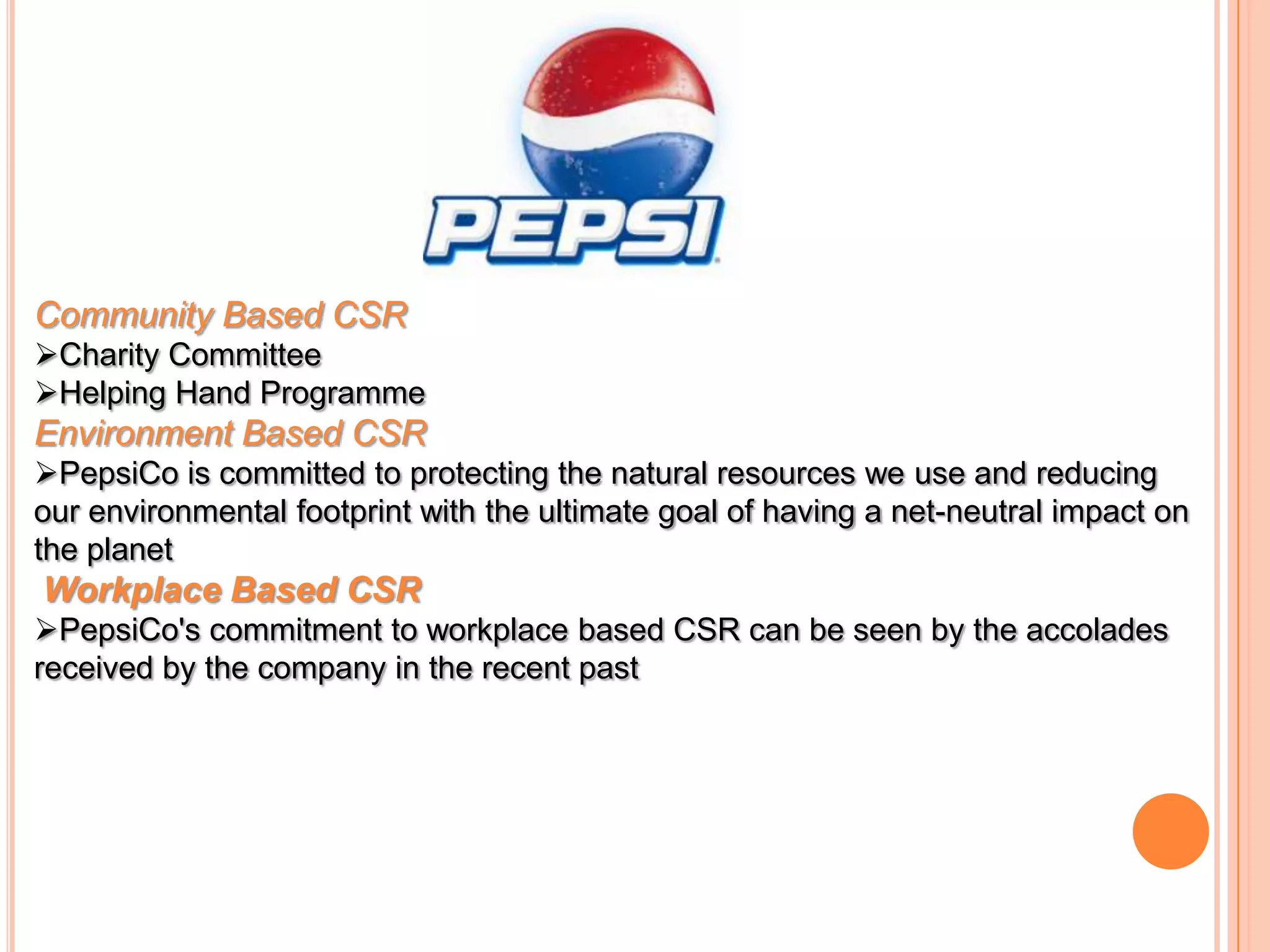 PEPSI

Community Based CSR
➢Charity Committee
➢Helping Hand Programme
Environment Based CSR
➢PepsiCo is committed to protecting the natural resources we use and reducing our environmental footprint with the ultimate goal of having a net-neutral impact on the planet
Workplace Based CSR
➢PepsiCo's commitment to workplace based CSR can be seen by the accolades received by the company in the recent past